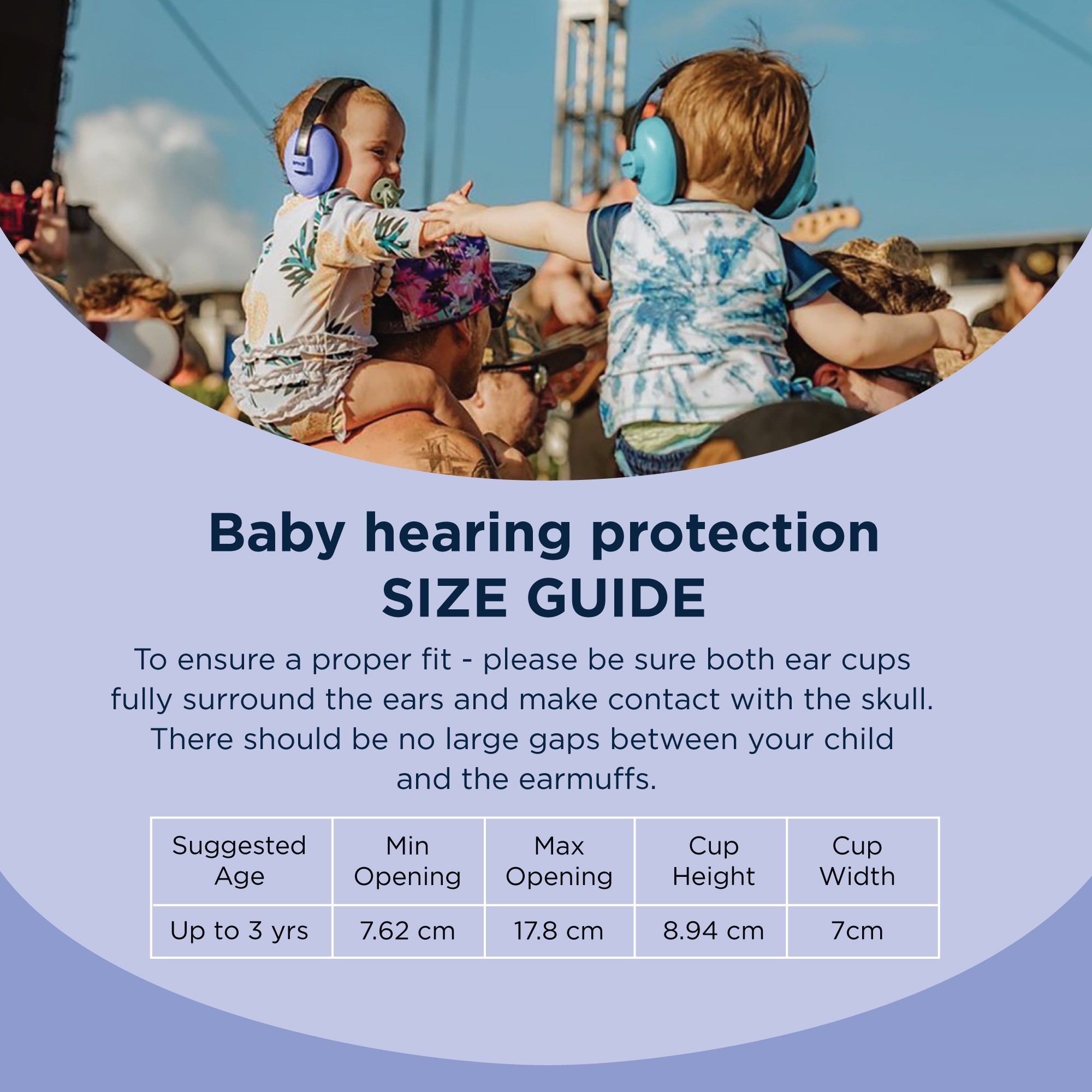 Baby hearing protection
SIZE GUIDE

To ensure a proper fit - please be sure both ear cups fully surround the ears and make contact with the skull. There should be no large gaps between your child and the earmuffs.

| Suggested Age | Min Opening | Max Opening | Cup Height | Cup Width |
|---|---|---|---|---|
| Up to 3 yrs | 7.62 cm | 17.8 cm | 8.94 cm | 7cm |